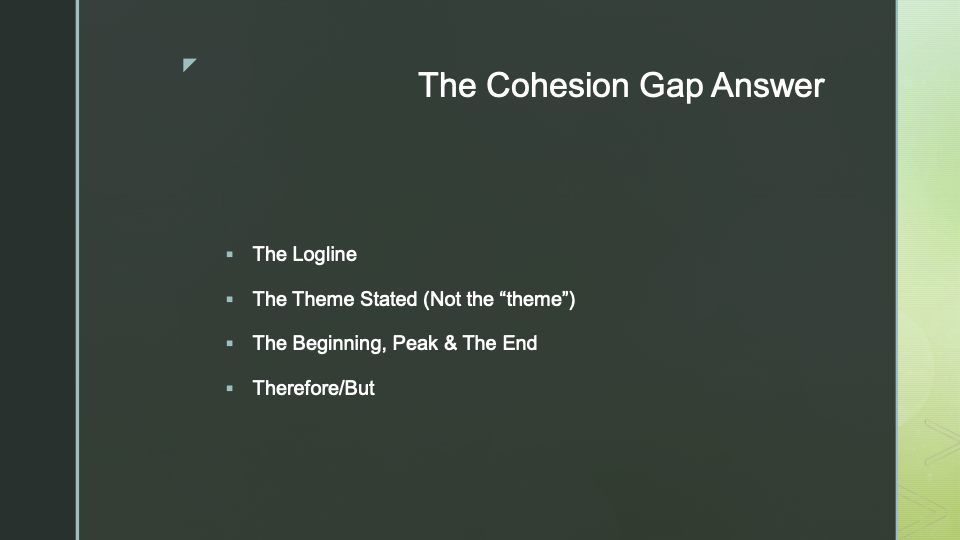 The Cohesion Gap Answer

- The Logline
- The Theme Stated (Not the “theme”)
- The Beginning, Peak & The End
- Therefore/But